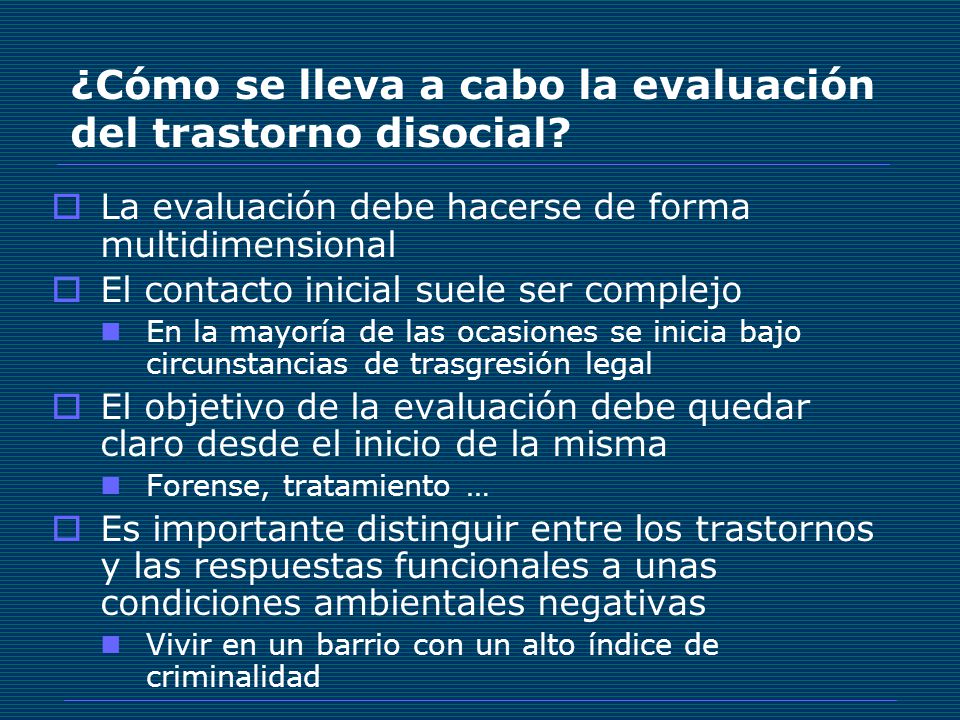 ¿Cómo se lleva a cabo la evaluación del trastorno disocial?

La evaluación debe hacerse de forma multidimensional

El contacto inicial suele ser complejo

En la mayoría de las ocasiones se inicia bajo circunstancias de trasgresión legal

El objetivo de la evaluación debe quedar claro desde el inicio de la misma

Forense, tratamiento …

Es importante distinguir entre los trastornos y las respuestas funcionales a unas condiciones ambientales negativas

Vivir en un barrio con un alto índice de criminalidad